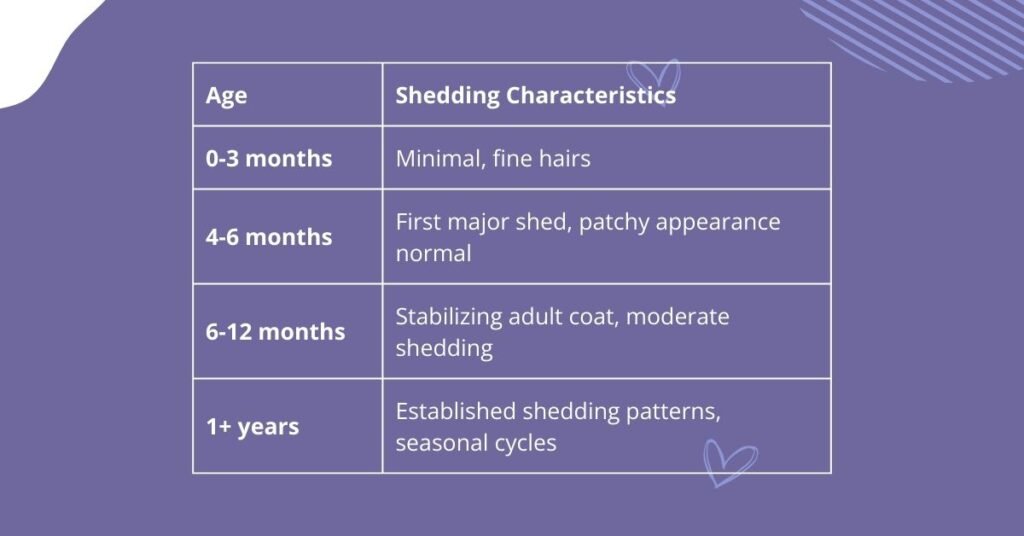 | Age | Shedding Characteristics |
|---|---|
| 0-3 months | Minimal, fine hairs |
| 4-6 months | First major shed, patchy appearance normal |
| 6-12 months | Stabilizing adult coat, moderate shedding |
| 1+ years | Established shedding patterns, seasonal cycles |